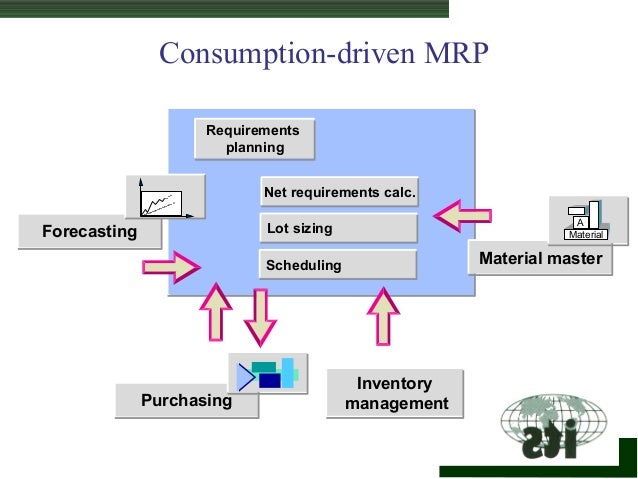 Consumption-driven MRP

Requirements planning

Net requirements calc.

Lot sizing

Scheduling

Forecasting

A
Material

Material master

Purchasing

Inventory management

its